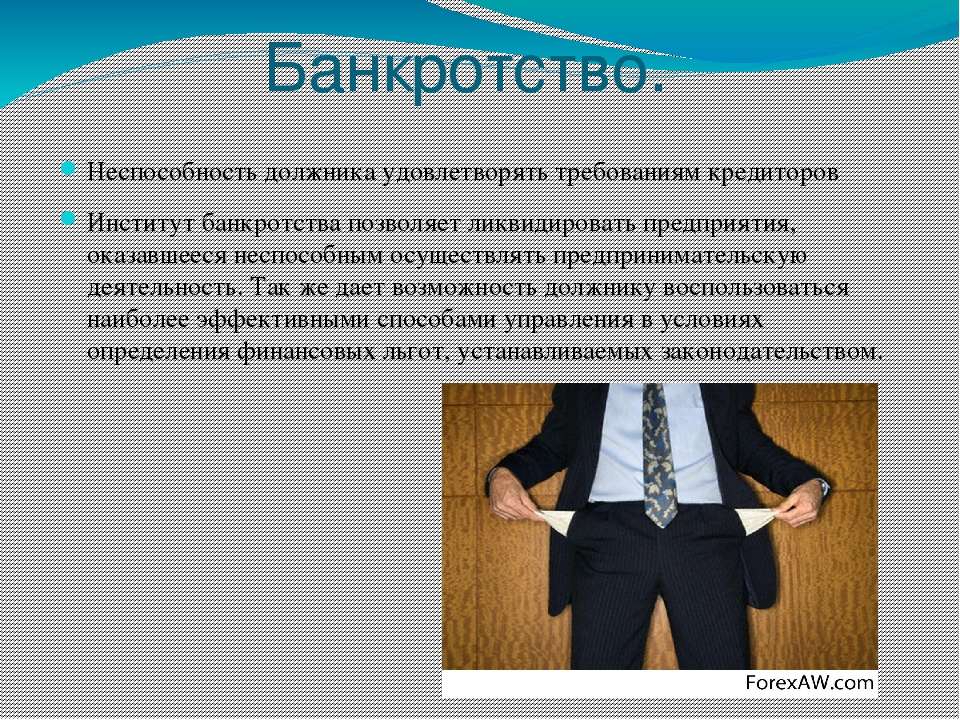 Банкротство.

Неспособность должника удовлетворять требованиям кредиторов

Институт банкротства позволяет ликвидировать предприятия, оказавшееся неспособным осуществлять предпринимательскую деятельность. Так же дает возможность должнику воспользоваться наиболее эффективными способами управления в условиях определения финансовых льгот, устанавливаемых законодательством.

ForexAW.com